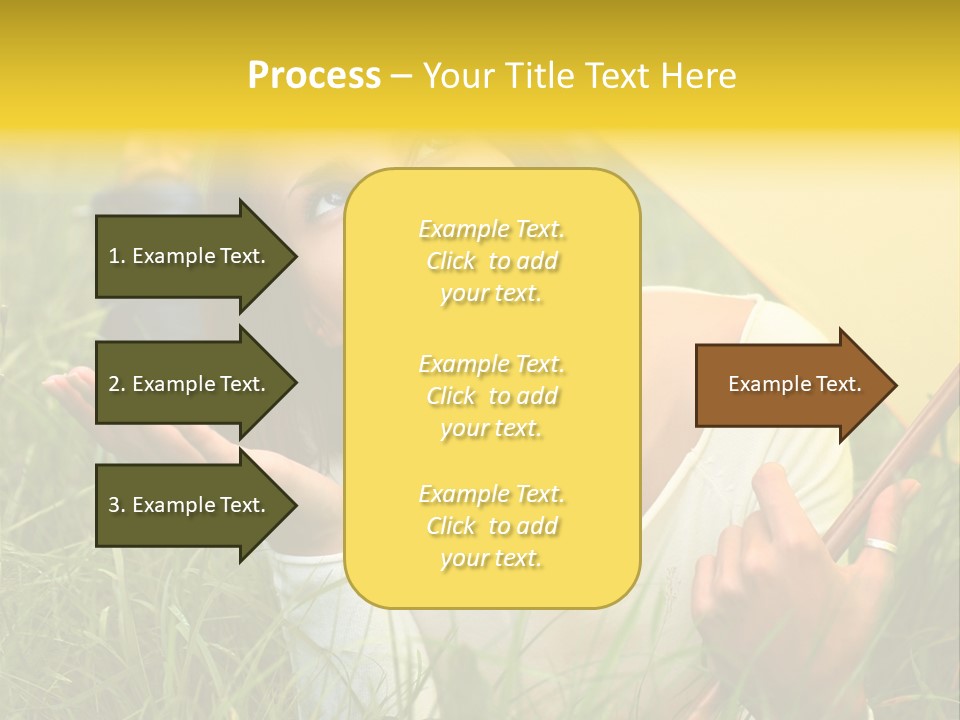 Process – Your Title Text Here

1. Example Text.

2. Example Text.

3. Example Text.

Example Text. Click to add your text.

Example Text. Click to add your text.

Example Text. Click to add your text.

Example Text.